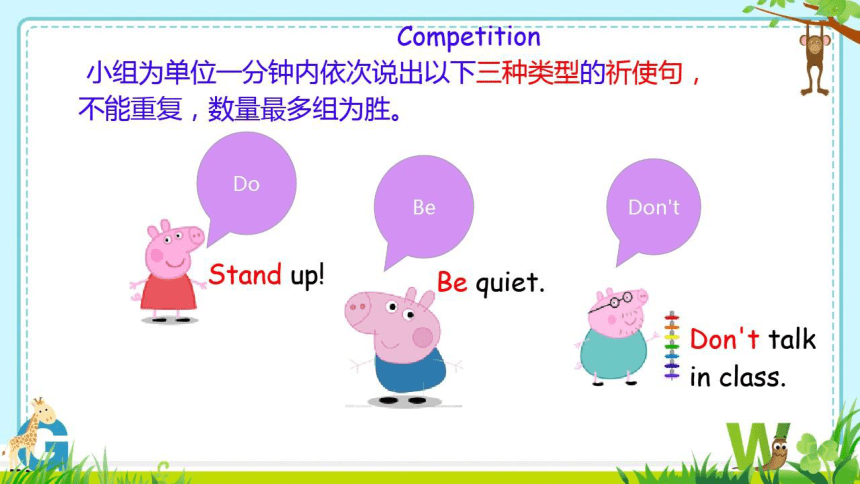 Competition

小组为单位一分钟内依次说出以下三种类型的祈使句，不能重复，数量最多组为胜。

Do

Stand up!

Be

Be quiet.

Don't

Don't talk in class.

G

W